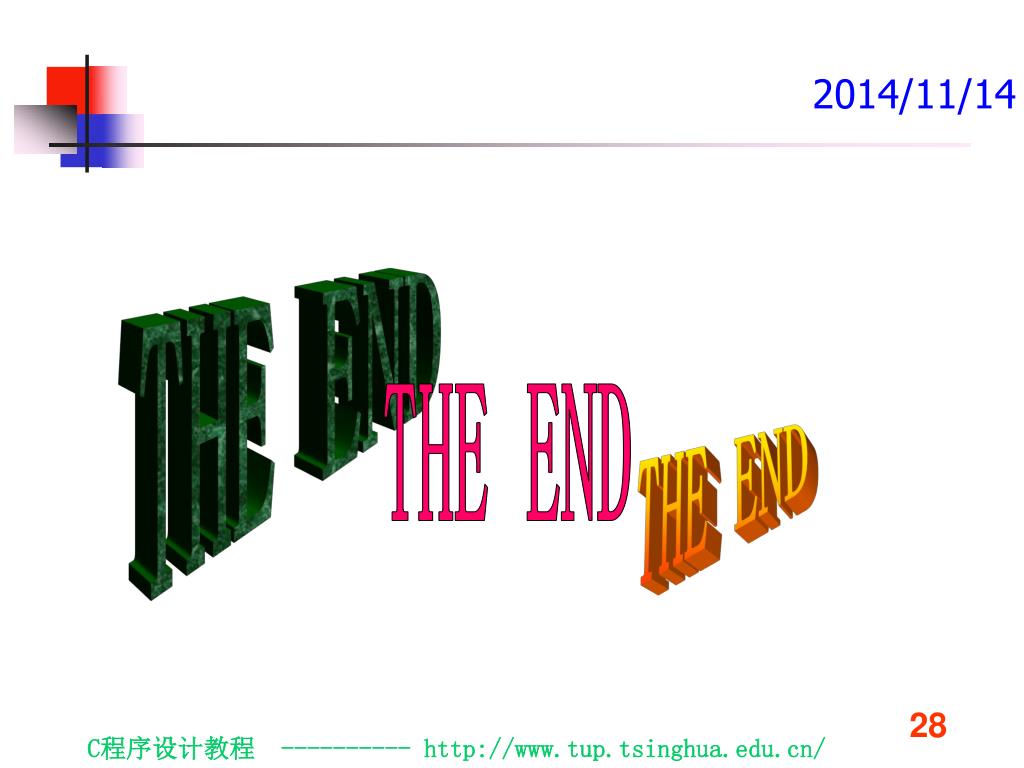 2014/11/14

THE END

THE END

THE END

C程序设计教程 ---------- http://www.tup.tsinghua.edu.cn/

28